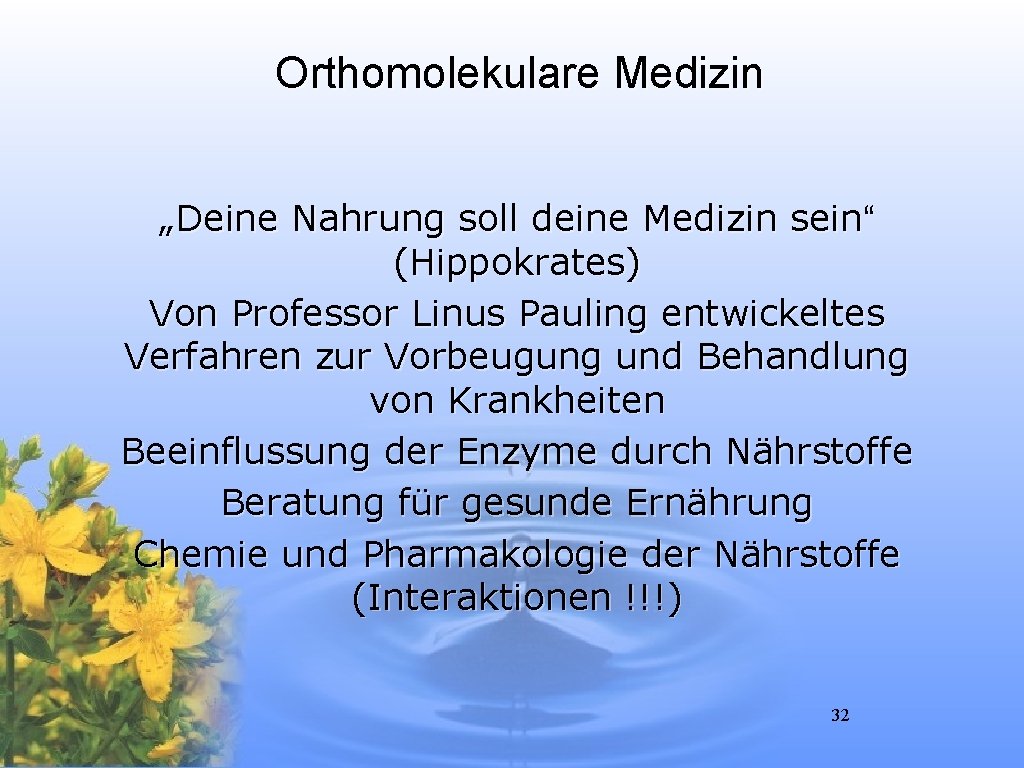 Orthomolekulare Medizin

„Deine Nahrung soll deine Medizin sein“ (Hippokrates)
Von Professor Linus Pauling entwickeltes Verfahren zur Vorbeugung und Behandlung von Krankheiten
Beeinflussung der Enzyme durch Nährstoffe
Beratung für gesunde Ernährung
Chemie und Pharmakologie der Nährstoffe (Interaktionen !!!)

32